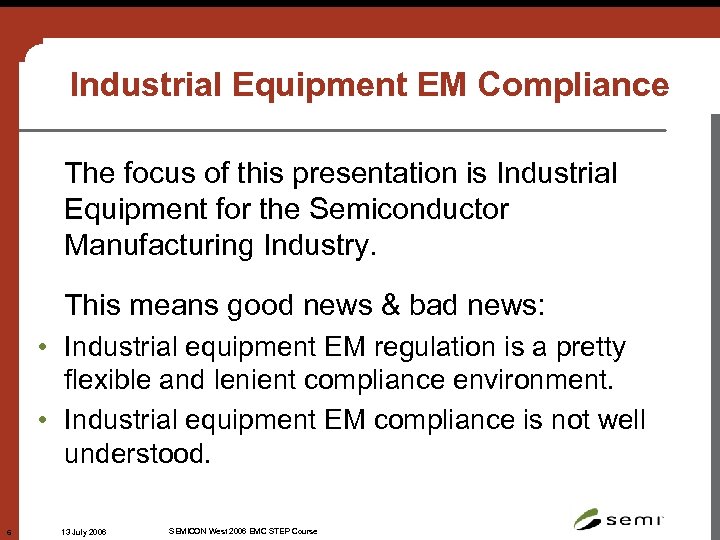 Industrial Equipment EM Compliance

The focus of this presentation is Industrial Equipment for the Semiconductor Manufacturing Industry.

This means good news & bad news:

• Industrial equipment EM regulation is a pretty flexible and lenient compliance environment.

• Industrial equipment EM compliance is not well understood.

6 13 July 2006 SEMICON West 2006 EMC STEP Course

semi